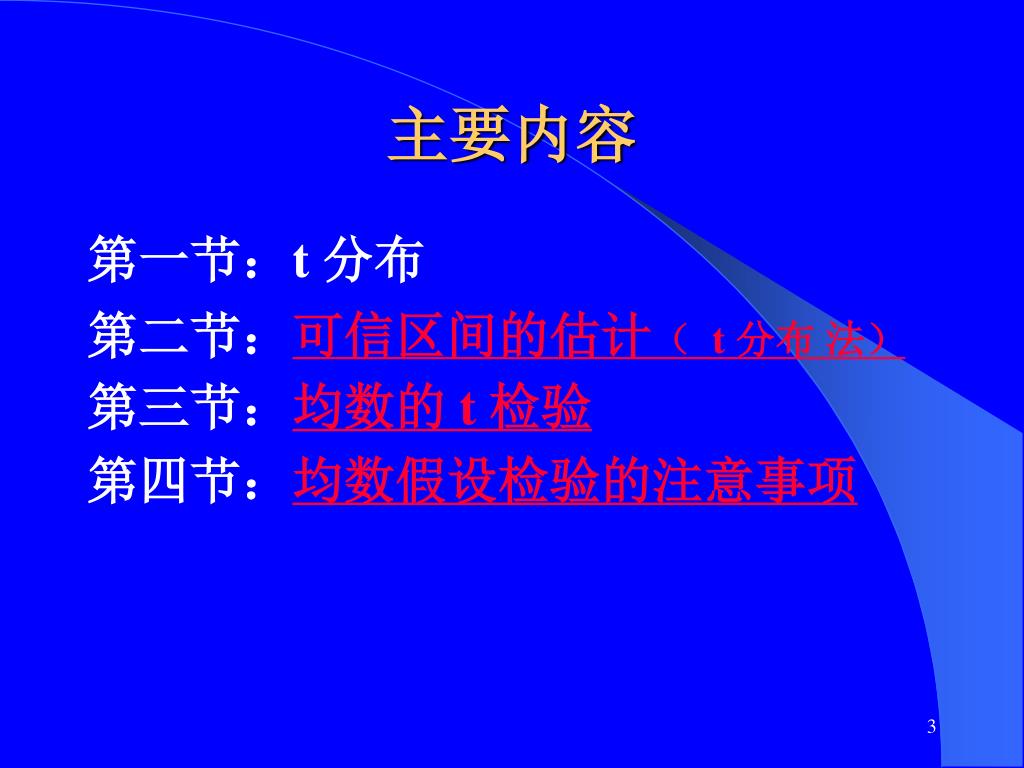 主要内容

第一节：t 分布

第二节：可信区间的估计（ t 分布 法）

第三节：均数的 t 检验

第四节：均数假设检验的注意事项

3